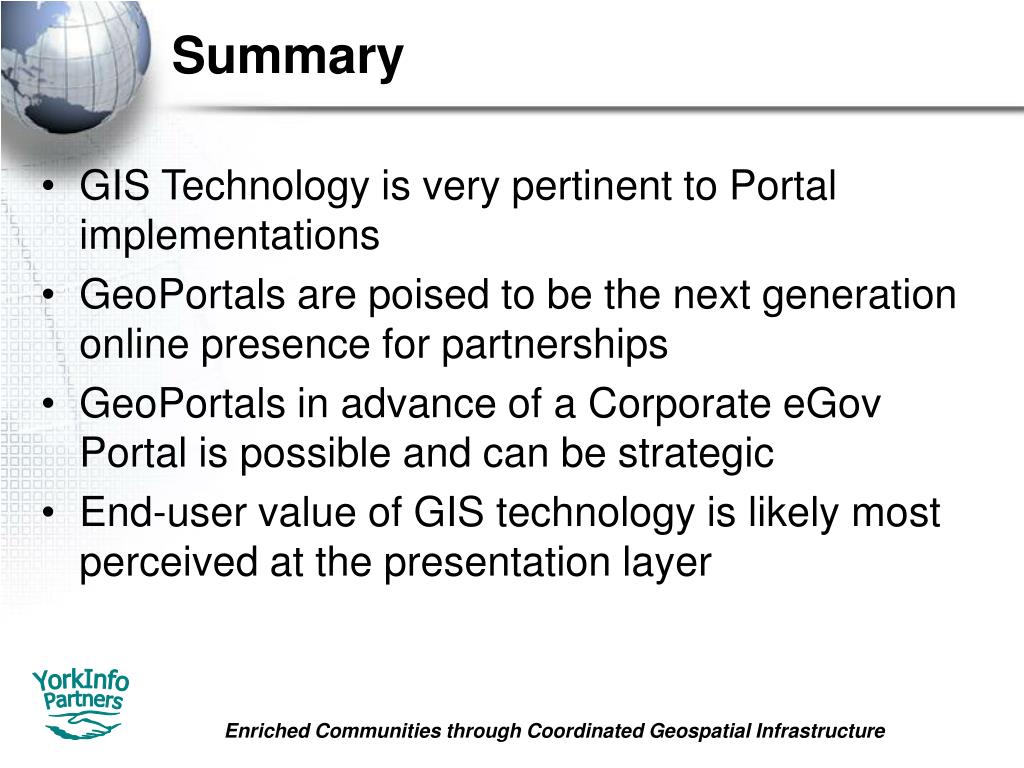 Summary

• GIS Technology is very pertinent to Portal implementations
• GeoPortals are poised to be the next generation online presence for partnerships
• GeoPortals in advance of a Corporate eGov Portal is possible and can be strategic
• End-user value of GIS technology is likely most perceived at the presentation layer

YorkInfo Partners

Enriched Communities through Coordinated Geospatial Infrastructure